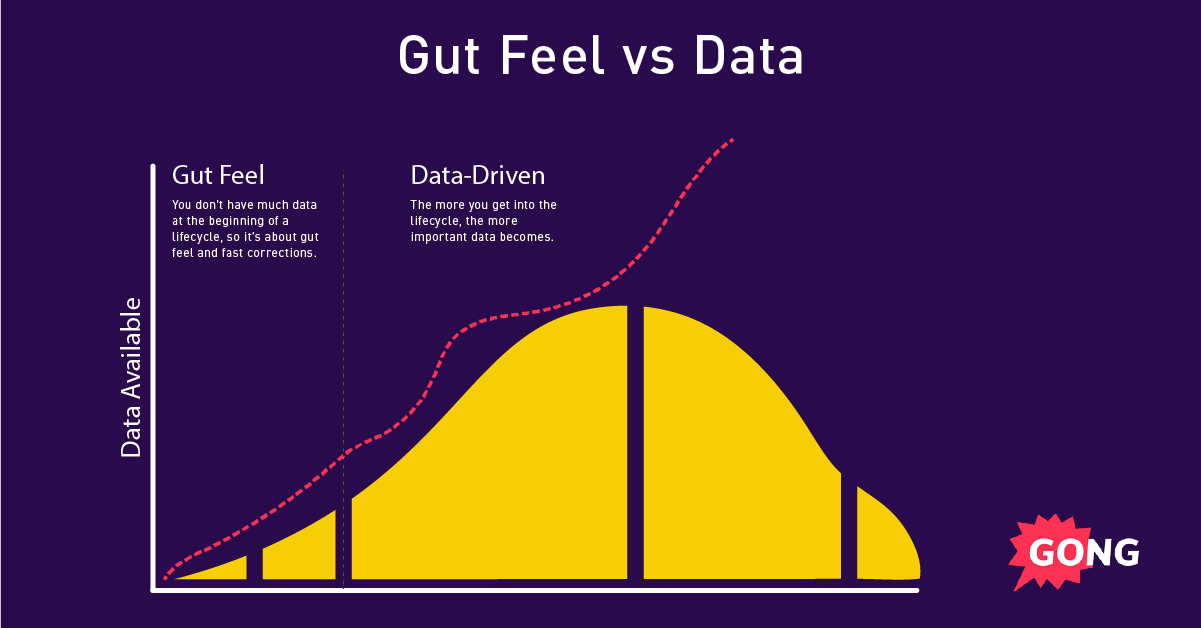 Gut Feel vs Data

Data Available

Gut Feel

You don't have much data at the beginning of a lifecycle, so it's about gut feel and fast corrections.

Data-Driven

The more you get into the lifecycle, the more important data becomes.

GONG